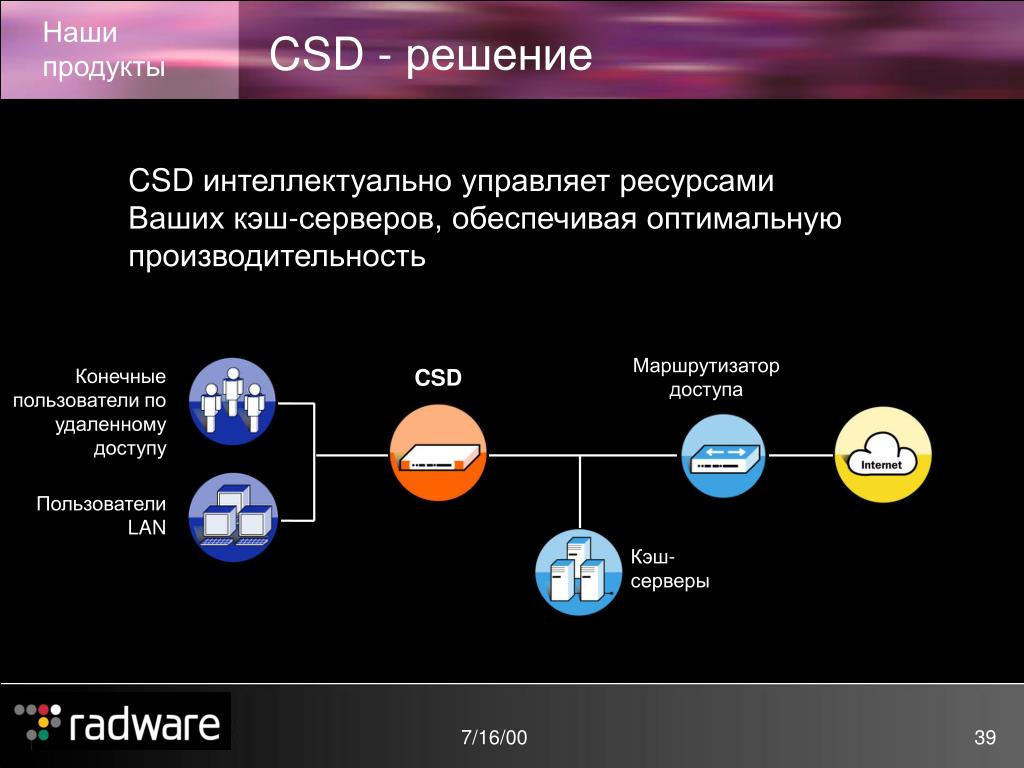 Наши продукты

CSD - решение

CSD интеллектуально управляет ресурсами Ваших кэш-серверов, обеспечивая оптимальную производительность

Конечные пользователи по удаленному доступу

Пользователи LAN

CSD

Маршрутизатор доступа

Internet

Кэш-серверы

radware

7/16/00

39